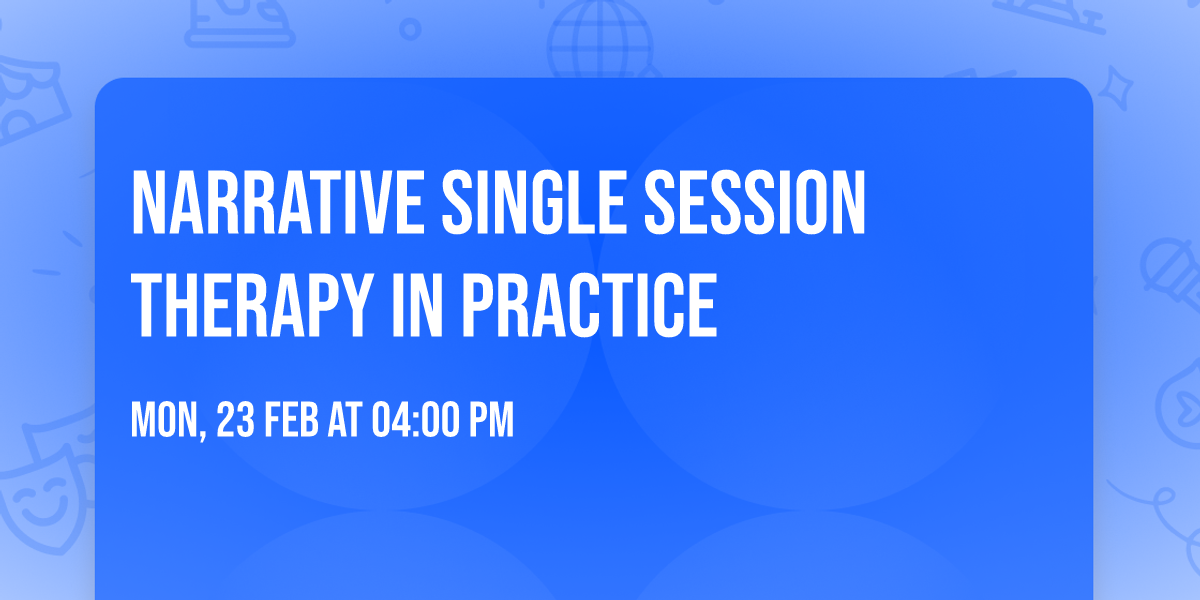 NARRATIVE SINGLE SESSION THERAPY IN PRACTICE

MON, 23 FEB AT 04:00 PM